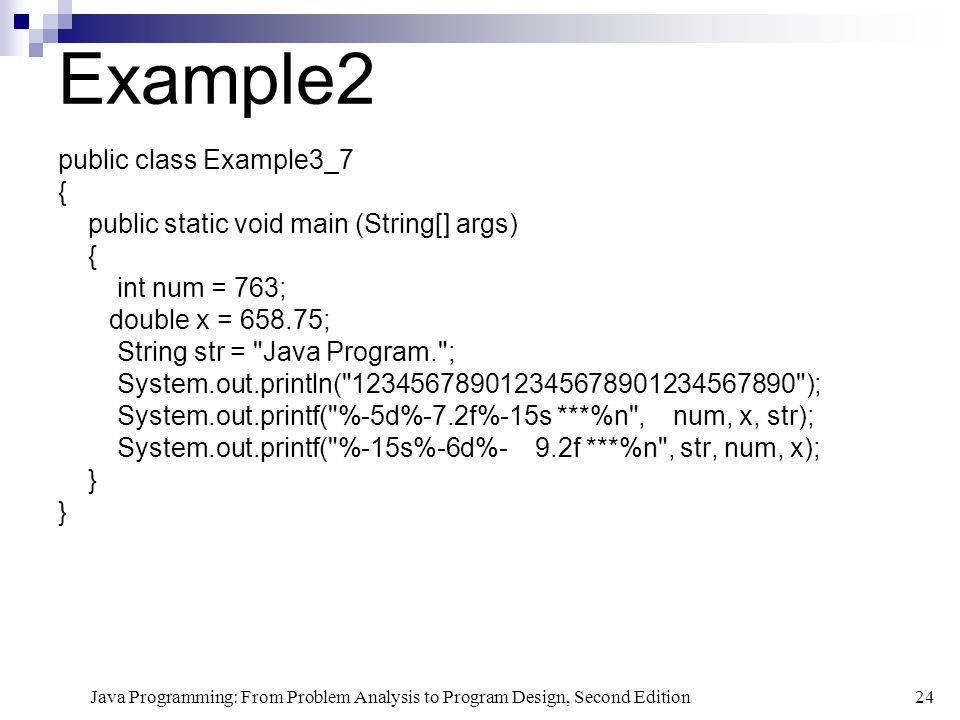 Example2

public class Example3_7
{
public static void main (String[] args)
{
int num = 763;
double x = 658.75;
String str = "Java Program.";
System.out.println("123456789012345678901234567890");
System.out.printf("%-5d%-7.2f%-15s ***%n", num, x, str);
System.out.printf("%-15s%-6d%- 9.2f ***%n", str, num, x);
}
}

Java Programming: From Problem Analysis to Program Design, Second Edition

24